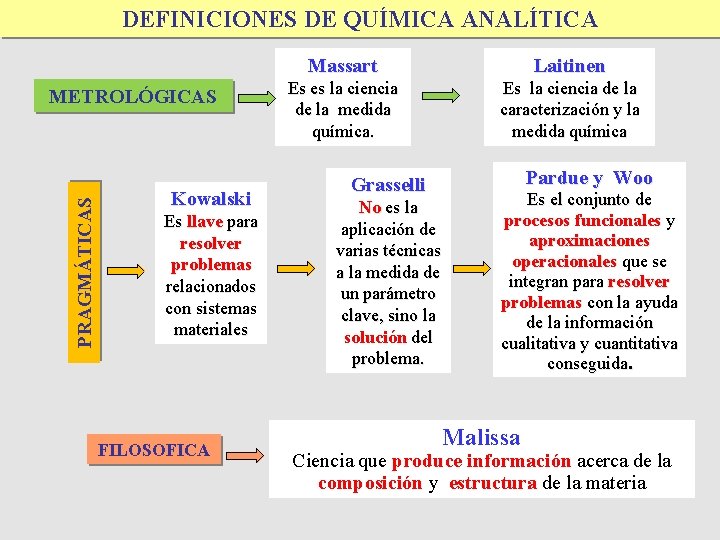 DEFINICIONES DE QUÍMICA ANALÍTICA

METROLÓGICAS

Massart
Es es la ciencia de la medida química.

Laitinen
Es la ciencia de la caracterización y la medida química

PRAGMÁTICAS

Kowalski
Es llave para resolver problemas relacionados con sistemas materiales

Grasselli
No es la aplicación de varias técnicas a la medida de un parámetro clave, sino la solución del problema.

Pardue y Woo
Es el conjunto de procesos funcionales y aproximaciones operacionales que se integran para resolver problemas con la ayuda de la información cualitativa y cuantitativa conseguida.

FILOSOFICA

Malissa
Ciencia que produce información acerca de la composición y estructura de la materia